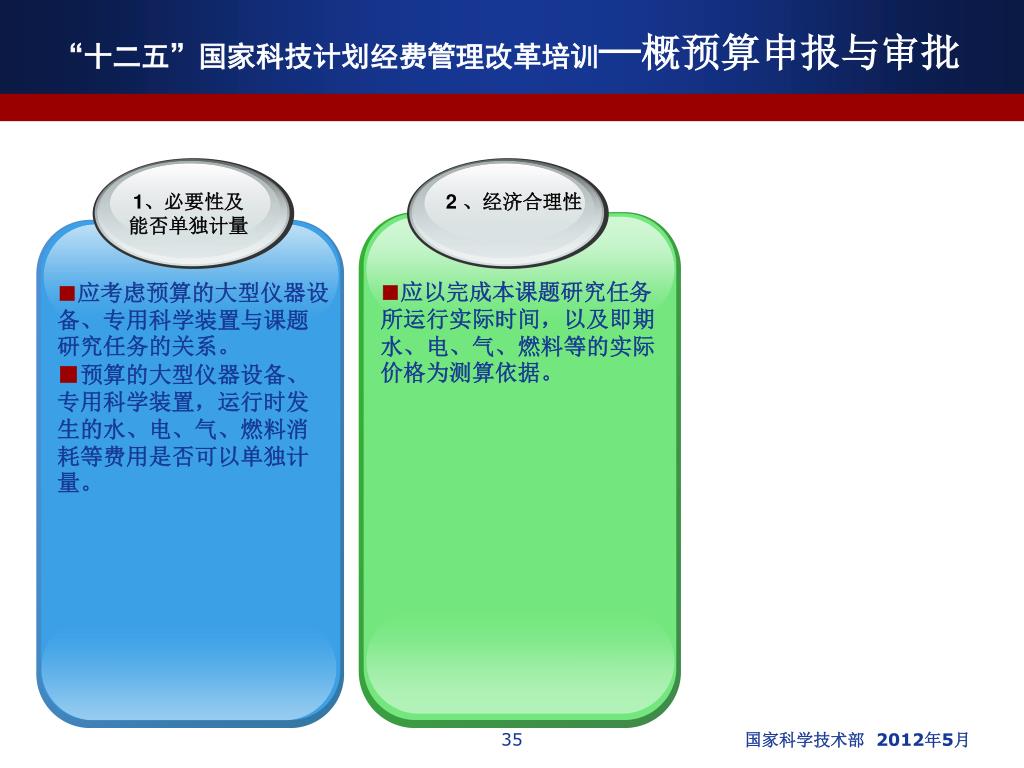 “十二五”国家科技计划经费管理改革培训—概预算申报与审批

1、必要性及能否单独计量

■应考虑预算的大型仪器设备、专用科学装置与课题研究任务的关系。
■预算的大型仪器设备、专用科学装置，运行时发生的水、电、气、燃料消耗等费用是否可以单独计量。

2 、经济合理性

■应以完成本课题研究任务所运行实际时间，以及即期水、电、气、燃料等的实际价格为测算依据。

35

国家科学技术部 2012年5月